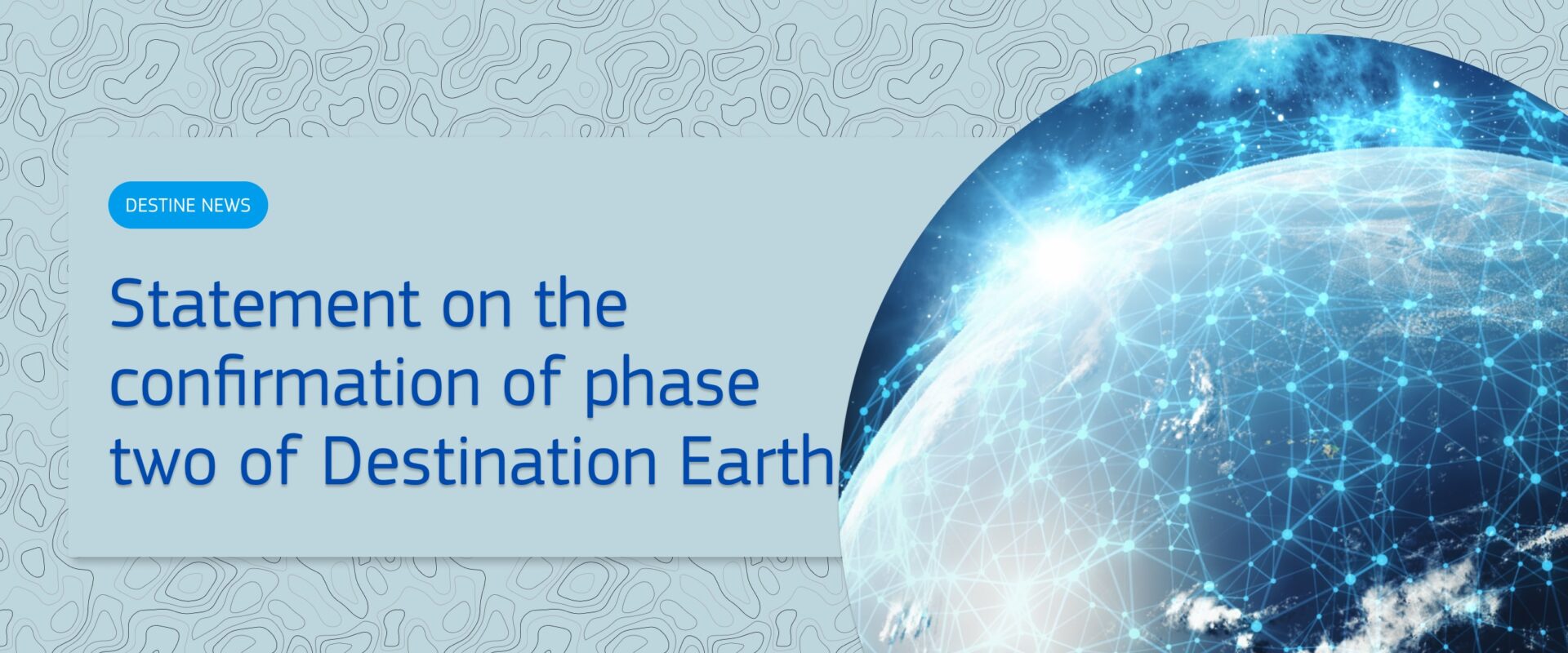 DESTINE NEWS

Statement on the confirmation of phase two of Destination Earth